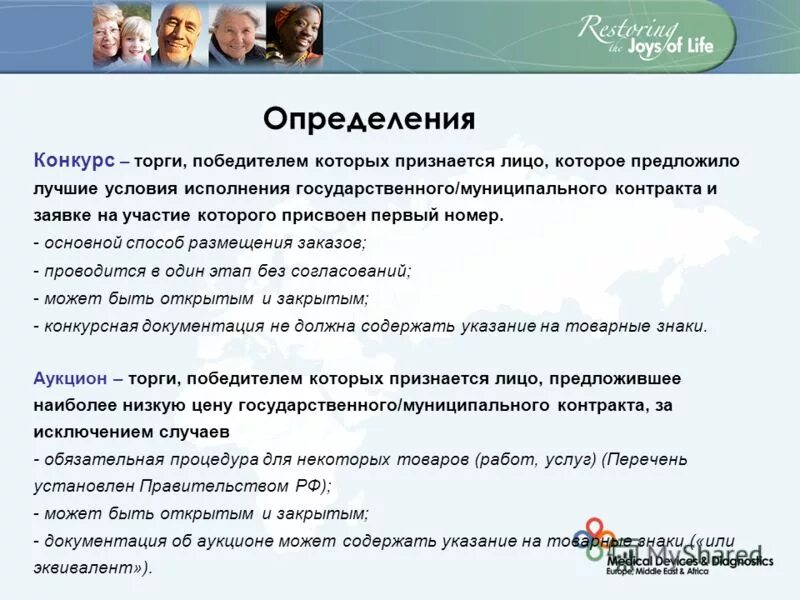 Restoring the Joys of Life

Определения

Конкурс – торги, победителем которых признается лицо, которое предложило лучшие условия исполнения государственного/муниципального контракта и заявке на участие которого присвоен первый номер.
- основной способ размещения заказов;
- проводится в один этап без согласований;
- может быть открытым и закрытым;
- конкурсная документация не должна содержать указание на товарные знаки.

Аукцион – торги, победителем которых признается лицо, предложившее наиболее низкую цену государственного/муниципального контракта, за исключением случаев
- обязательная процедура для некоторых товаров (работ, услуг) (Перечень установлен Правительством РФ);
- может быть открытым и закрытым;
- документация об аукционе может содержать указание на товарные знаки («или эквивалент»).

MyShared

Medical Devices & Diagnostics
Europe, Middle East & Africa